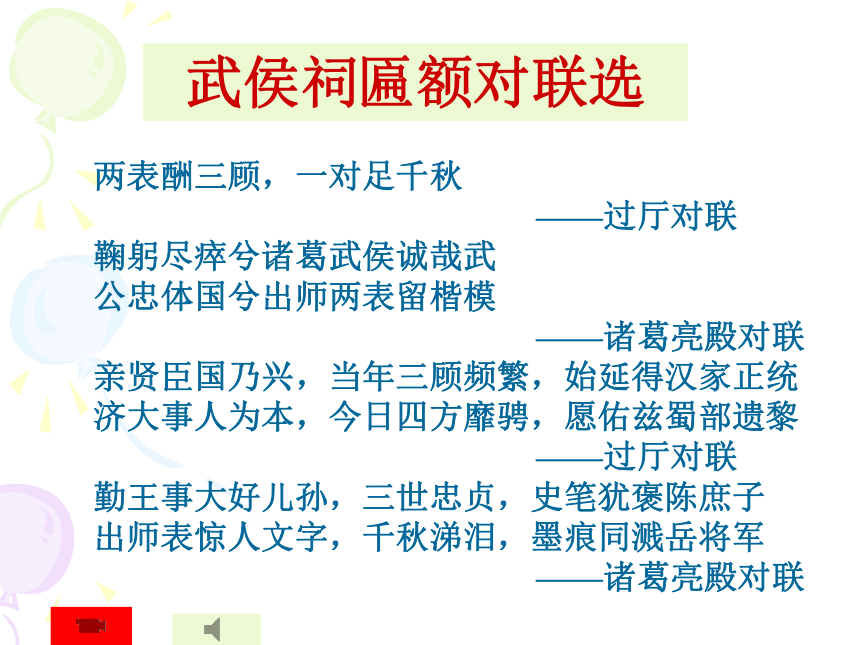 武侯祠匾额对联选

两表酬三顾，一对足千秋
——过厅对联

鞠躬尽瘁兮诸葛武侯诚哉武
公忠体国兮出师两表留楷模
——诸葛亮殿对联

亲贤臣国乃兴，当年三顾频繁，始延得汉家正统
济大事人为本，今日四方靡骋，愿佑兹蜀部遗黎
——过厅对联

勤王事大好儿孙，三世忠贞，史笔犹褒陈庶子
出师表惊人文字，千秋涕泪，墨痕同溅岳将军
——诸葛亮殿对联